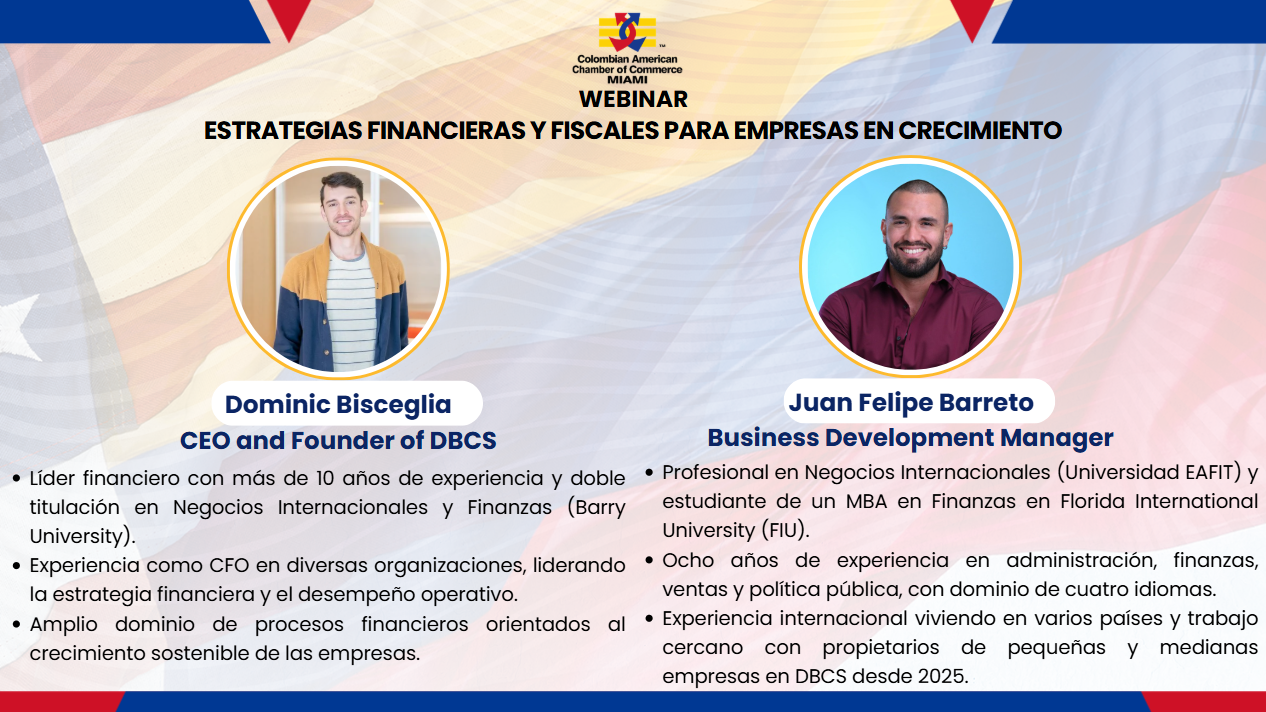 Colombian American Chamber of Commerce MIAMI

WEBINAR
ESTRATEGIAS FINANCIERAS Y FISCALES PARA EMPRESAS EN CRECIMIENTO

Dominic Bisceglia
CEO and Founder of DBCS

• Líder financiero con más de 10 años de experiencia y doble titulación en Negocios Internacionales y Finanzas (Barry University).
• Experiencia como CFO en diversas organizaciones, liderando la estrategia financiera y el desempeño operativo.
• Amplio dominio de procesos financieros orientados al crecimiento sostenible de las empresas.

Juan Felipe Barreto
Business Development Manager

• Profesional en Negocios Internacionales (Universidad EAFIT) y estudiante de un MBA en Finanzas en Florida International University (FIU).
• Ocho años de experiencia en administración, finanzas, ventas y política pública, con dominio de cuatro idiomas.
• Experiencia internacional viviendo en varios países y trabajo cercano con propietarios de pequeñas y medianas empresas en DBCS desde 2025.